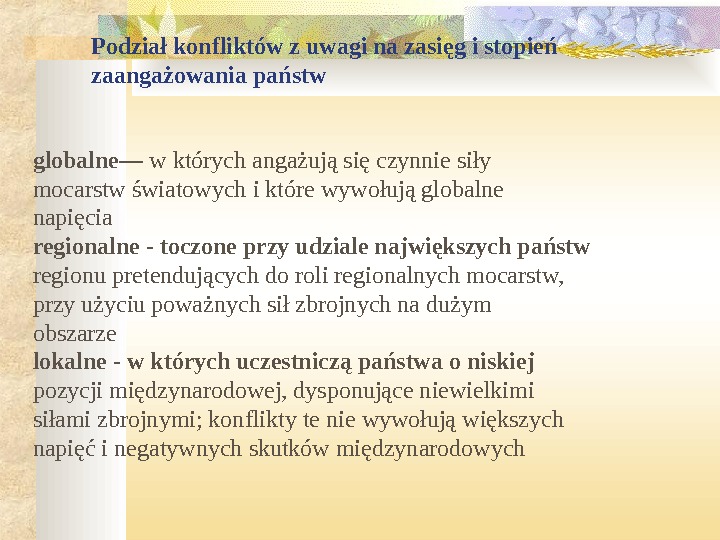 Podział konfliktów z uwagi na zasięg i stopień zaangażowania państw

globalne— w których angażują się czynnie siły mocarstw światowych i które wywołują globalne napięcia
regionalne - toczone przy udziale największych państw regionu pretendujących do roli regionalnych mocarstw, przy użyciu poważnych sił zbrojnych na dużym obszarze
lokalne - w których uczestniczą państwa o niskiej pozycji międzynarodowej, dysponujące niewielkimi siłami zbrojnymi; konflikty te nie wywołują większych napięć i negatywnych skutków międzynarodowych